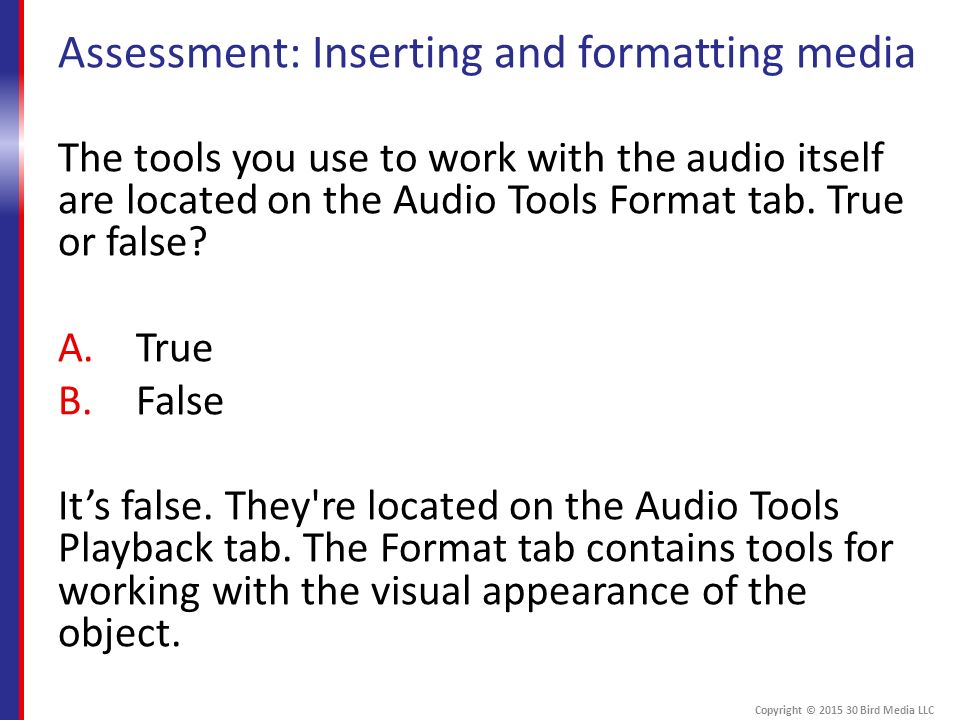 Assessment: Inserting and formatting media

The tools you use to work with the audio itself are located on the Audio Tools Format tab. True or false?

A. True
B. False

It’s false. They're located on the Audio Tools Playback tab. The Format tab contains tools for working with the visual appearance of the object.

Copyright © 2015 30 Bird Media LLC